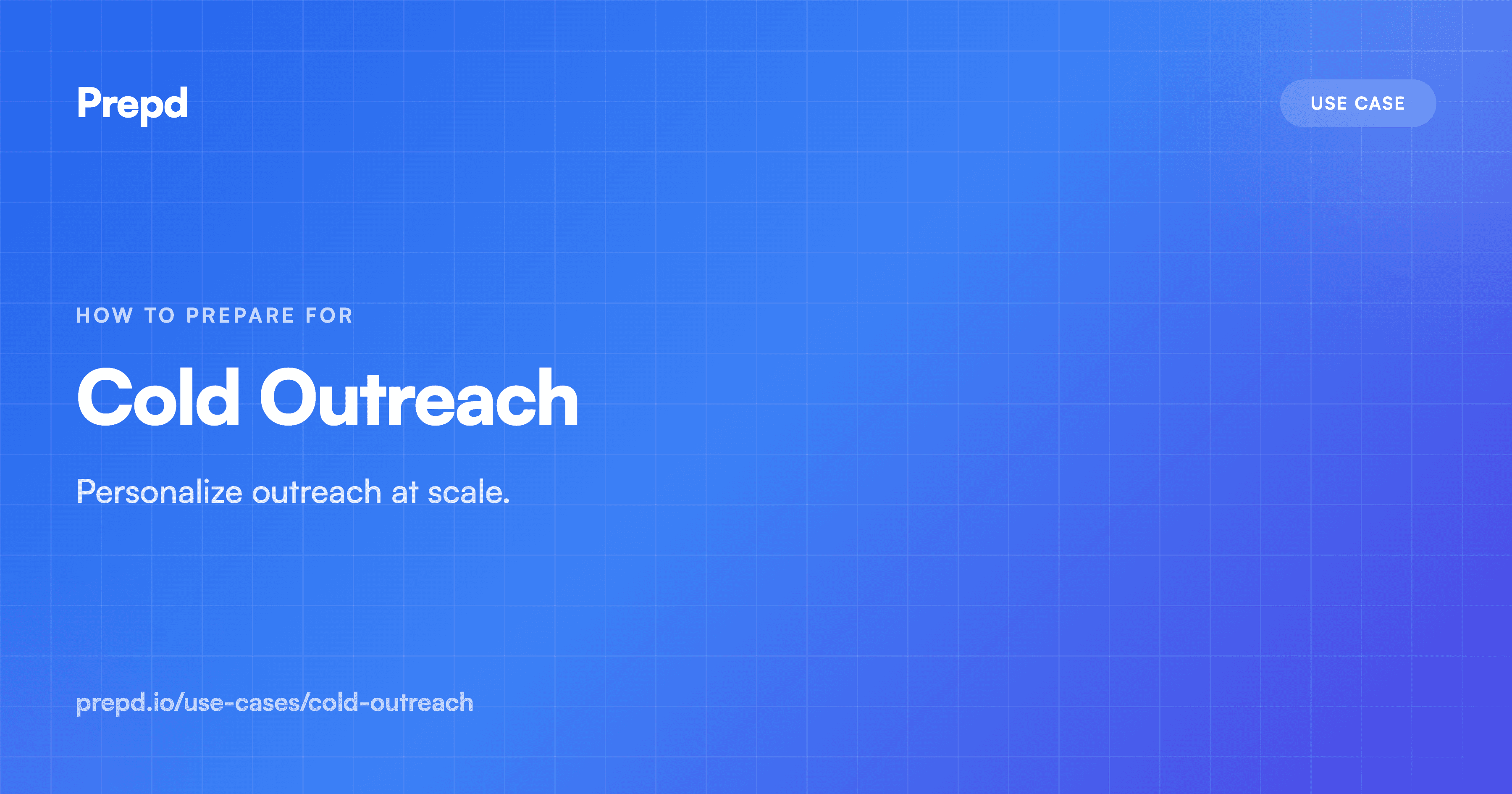 Prepd

USE CASE

HOW TO PREPARE FOR

Cold Outreach

Personalize outreach at scale.

prepd.io/use-cases/cold-outreach